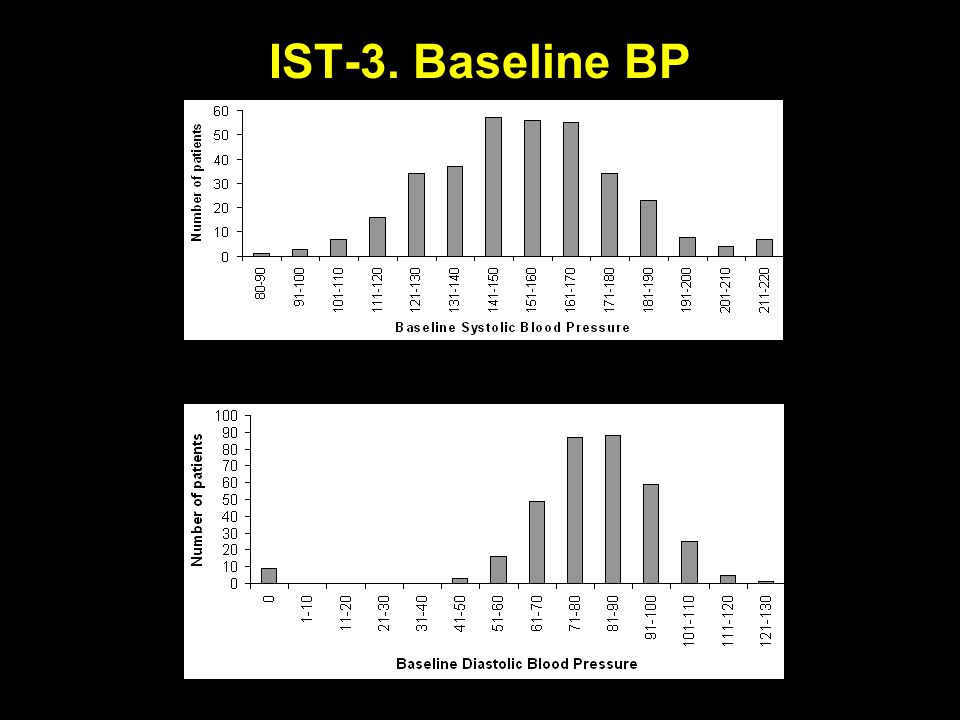 IST-3. Baseline BP

Number of patients
60
50
40
30
20
10
0
80-90
91-100
101-110
111-120
121-130
131-140
141-150
151-160
161-170
171-180
181-190
191-200
201-210
211-220
Baseline Systolic Blood Pressure

Number of patients
100
90
80
70
60
50
40
30
20
10
0
0
1-10
11-20
21-30
31-40
41-50
51-60
61-70
71-80
81-90
91-100
101-110
111-120
121-130
Baseline Diastolic Blood Pressure